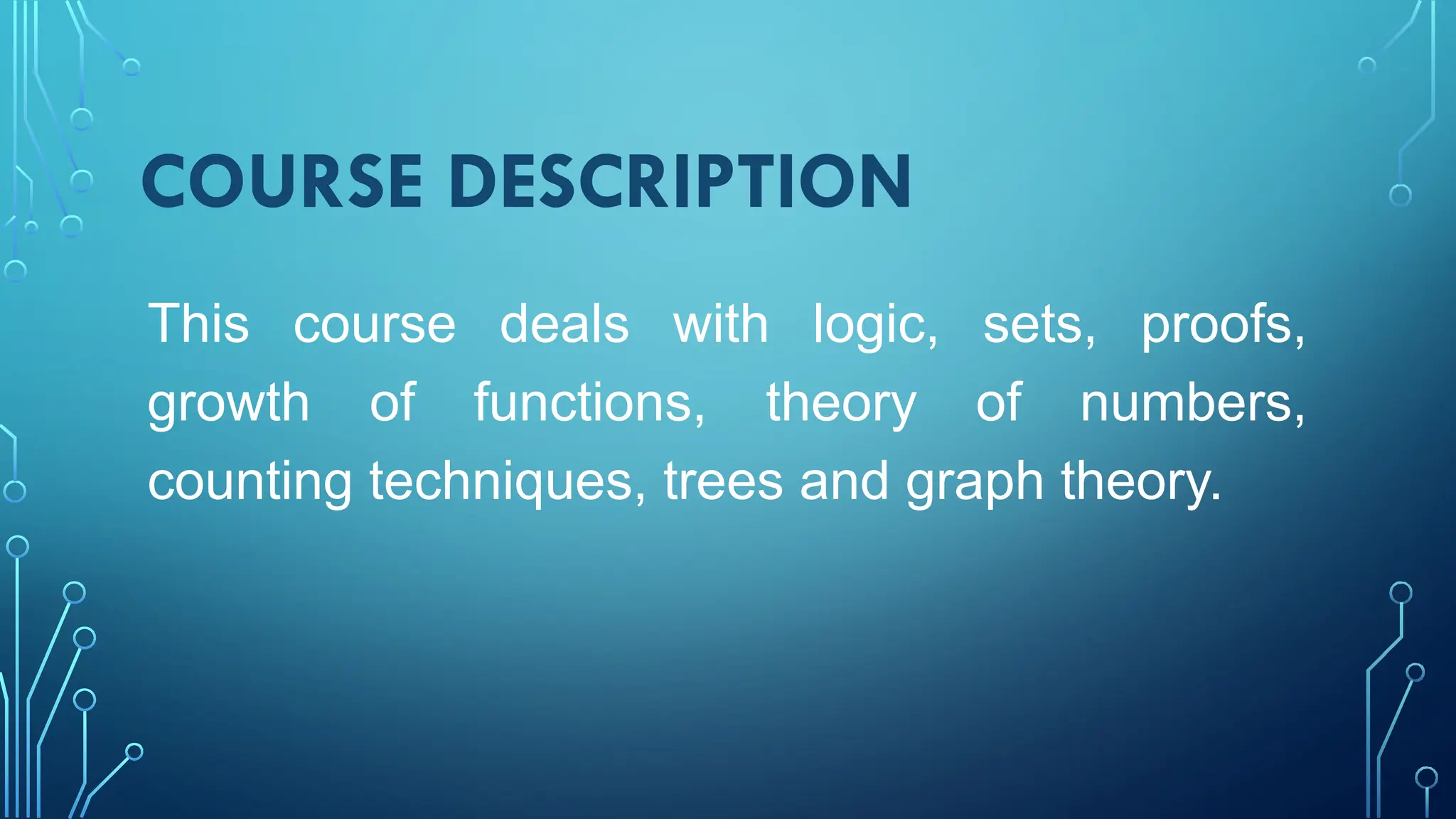 COURSE DESCRIPTION

This course deals with logic, sets, proofs, growth of functions, theory of numbers, counting techniques, trees and graph theory.